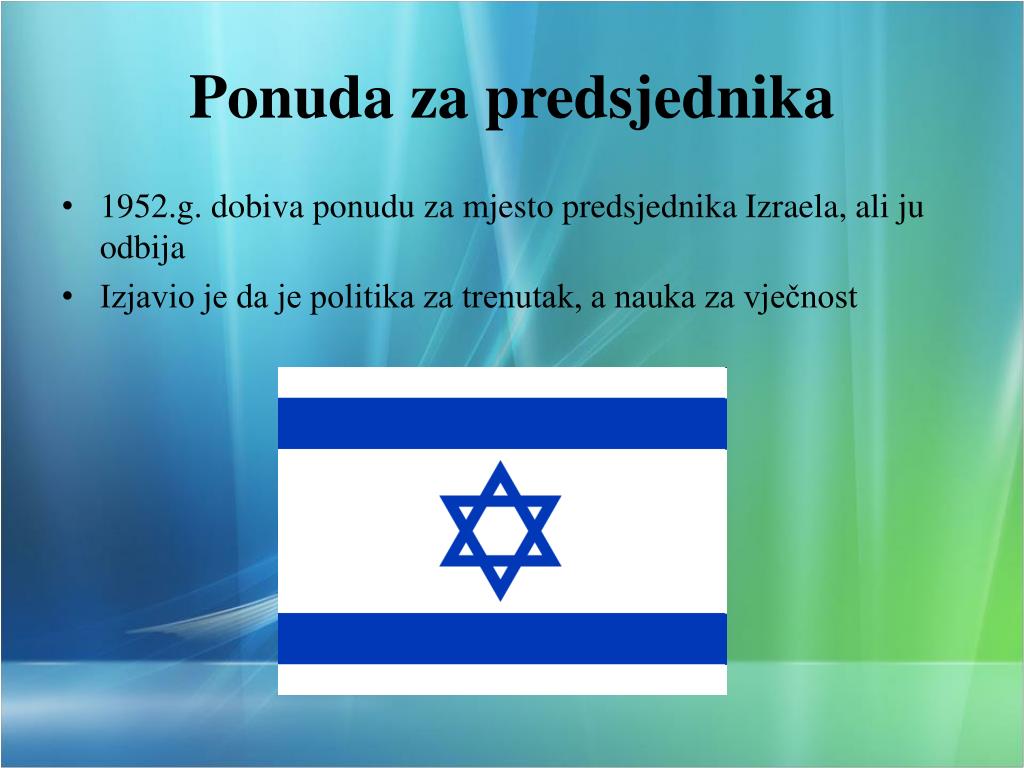 Ponuda za predsjednika

• 1952.g. dobiva ponudu za mjesto predsjednika Izraela, ali ju odbija
• Izjavio je da je politika za trenutak, a nauka za vječnost